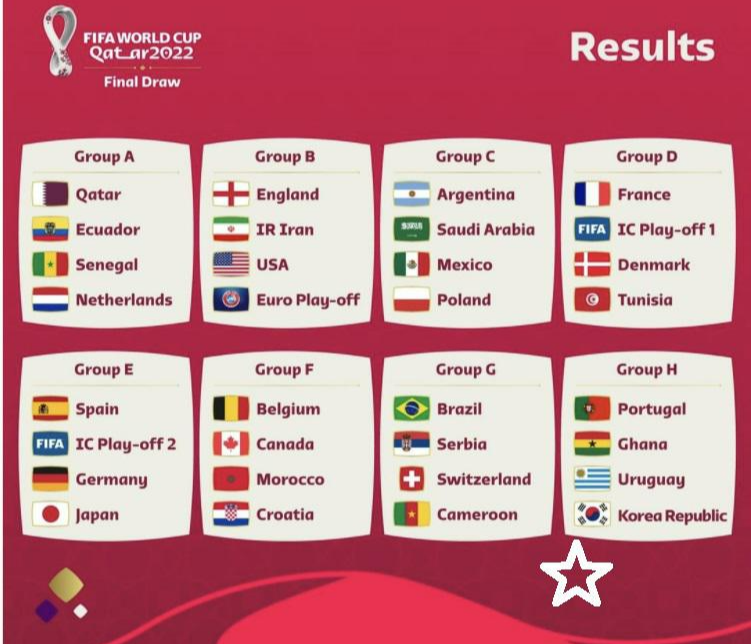 FIFA WORLD CUP Qatar2022
Final Draw

Results

Group A
Qatar
Ecuador
Senegal
Netherlands

Group B
England
IR Iran
USA
Euro Play-off

Group C
Argentina
Saudi Arabia
Mexico
Poland

Group D
France
FIFA IC Play-off 1
Denmark
Tunisia

Group E
Spain
FIFA IC Play-off 2
Germany
Japan

Group F
Belgium
Canada
Morocco
Croatia

Group G
Brazil
Serbia
Switzerland
Cameroon

Group H
Portugal
Ghana
Uruguay
Korea Republic